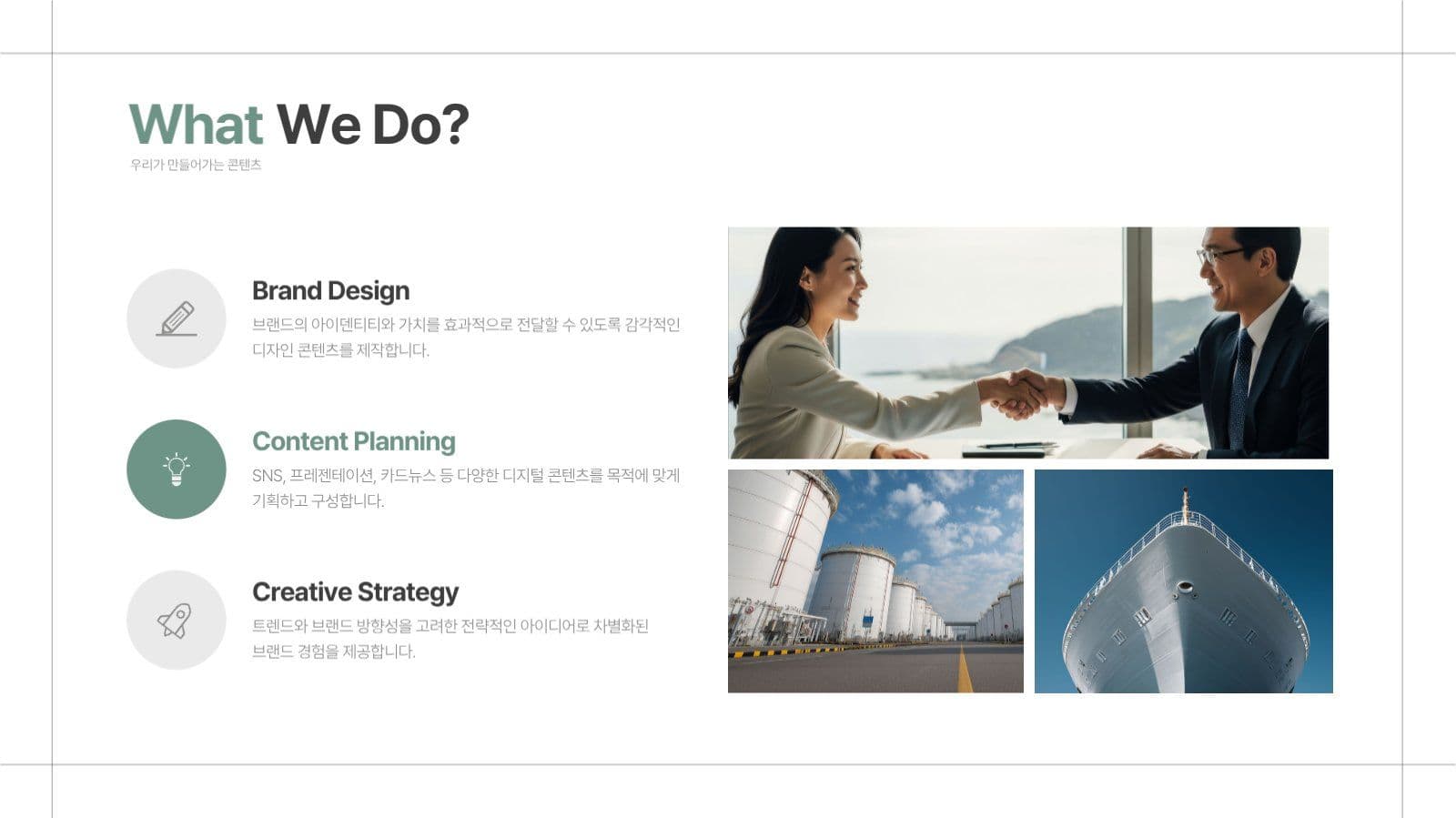 What We Do?

우리가 만들어가는 콘텐츠

Brand Design

브랜드의 아이덴티티와 가치를 효과적으로 전달할 수 있도록 감각적인 디자인 콘텐츠를 제작합니다.

Content Planning

SNS, 프레젠테이션, 카드뉴스 등 다양한 디지털 콘텐츠를 목적에 맞게 기획하고 구성합니다.

Creative Strategy

트렌드와 브랜드 방향성을 고려한 전략적인 아이디어로 차별화된 브랜드 경험을 제공합니다.